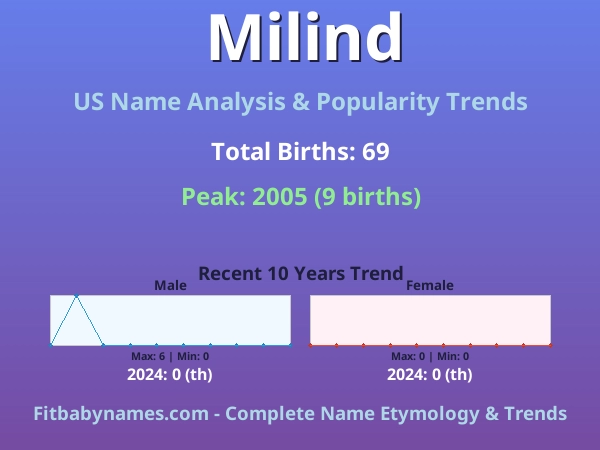 Milind

US Name Analysis & Popularity Trends

Total Births: 69

Peak: 2005 (9 births)

Recent 10 Years Trend

Male

Max: 6 | Min: 0

2024: 0 (th)

Female

Max: 0 | Min: 0

2024: 0 (th)

Fitbabynames.com - Complete Name Etymology & Trends